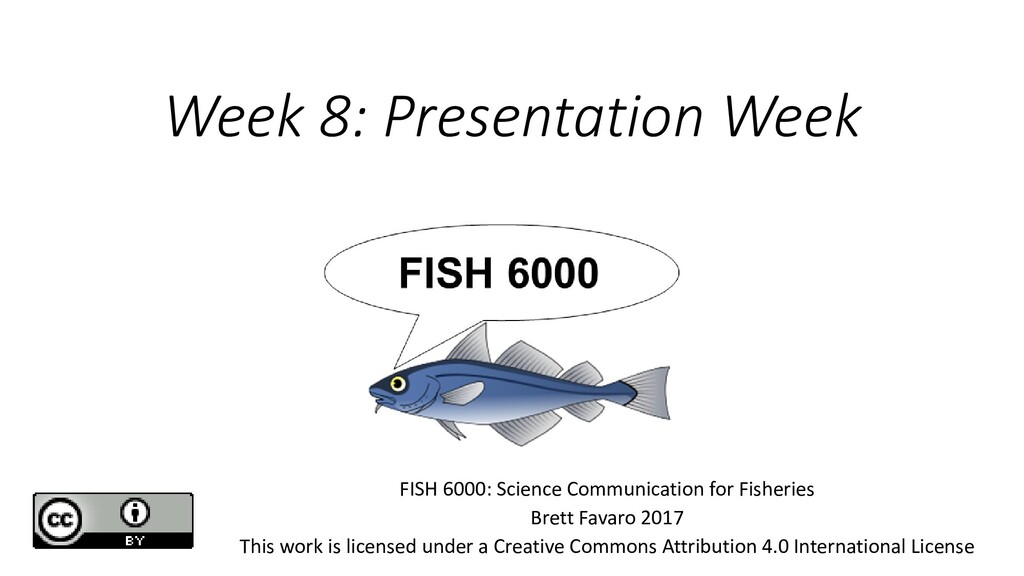 Week 8: Presentation Week

FISH 6000

cc BY

FISH 6000: Science Communication for Fisheries
Brett Favaro 2017
This work is licensed under a Creative Commons Attribution 4.0 International License